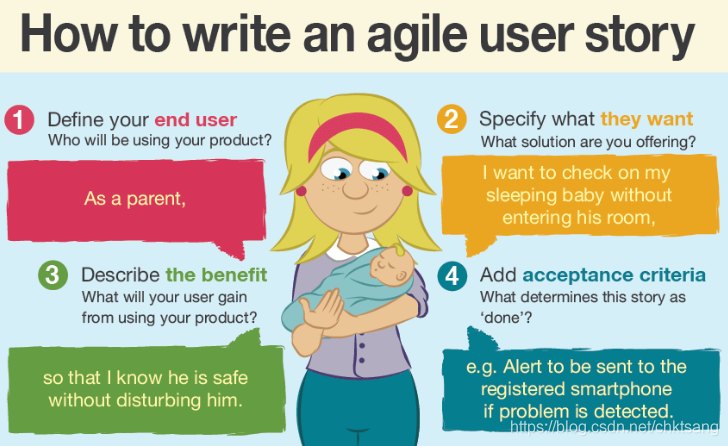 How to write an agile user story

1 Define your end user
Who will be using your product?

As a parent,

2 Specify what they want
What solution are you offering?

I want to check on my sleeping baby without entering his room,

3 Describe the benefit
What will your user gain from using your product?

so that I know he is safe without disturbing him.

4 Add acceptance criteria
What determines this story as 'done'?

e.g. Alert to be sent to the registered smartphone if problem is detected.

https://blog.csdn.net/chktsang